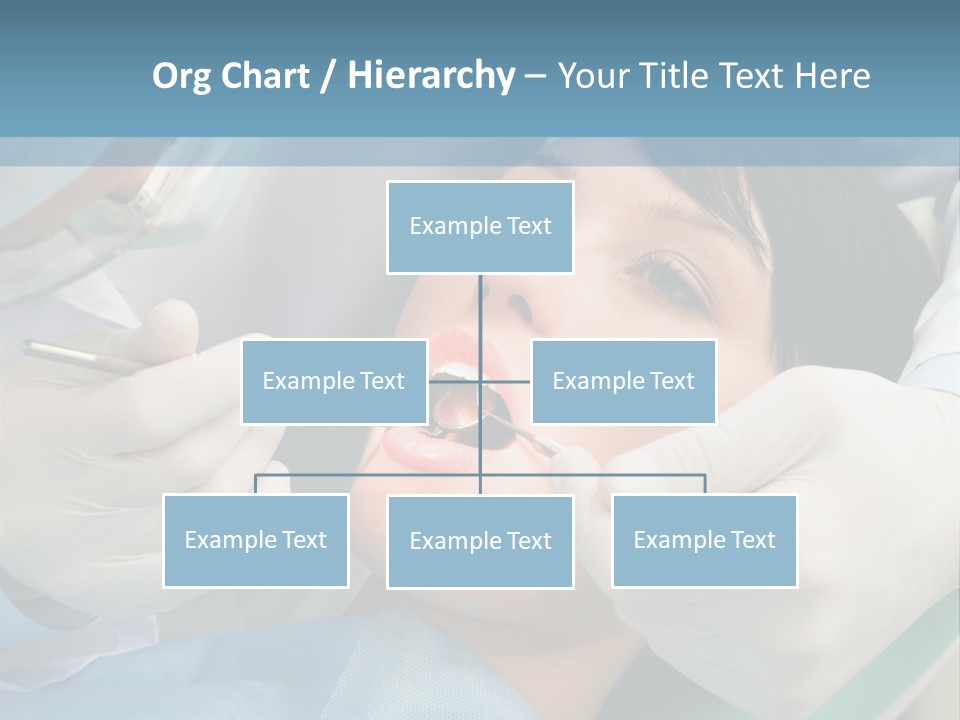 Org Chart / Hierarchy – Your Title Text Here

Example Text

Example Text

Example Text

Example Text

Example Text

Example Text